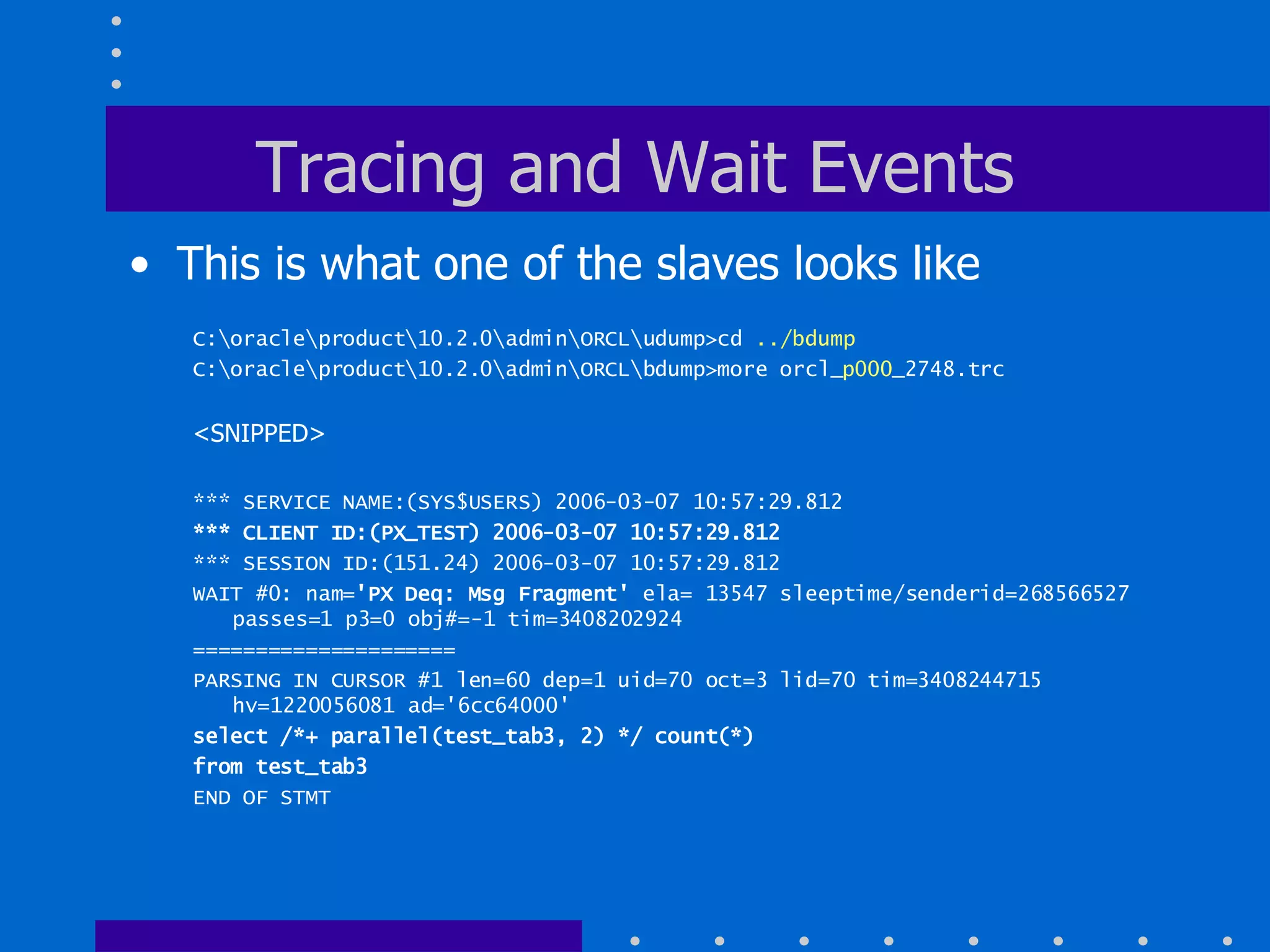 Tracing and Wait Events

• This is what one of the slaves looks like

C:\oracle\product\10.2.0\admin\ORCL\udump>cd ../bdump
C:\oracle\product\10.2.0\admin\ORCL\bdump>more orcl_p000_2748.trc

<SNIPPED>

*** SERVICE NAME:(SYS$USERS) 2006-03-07 10:57:29.812
*** CLIENT ID:(PX_TEST) 2006-03-07 10:57:29.812
*** SESSION ID:(151.24) 2006-03-07 10:57:29.812
WAIT #0: nam='PX Deq: Msg Fragment' ela= 13547 sleeptime/senderid=268566527 passes=1 p3=0 obj#=-1 tim=3408202924
=====================
PARSING IN CURSOR #1 len=60 dep=1 uid=70 oct=3 lid=70 tim=3408244715 hv=1220056081 ad='6cc64000'
select /*+ parallel(test_tab3, 2) */ count(*)
from test_tab3
END OF STMT